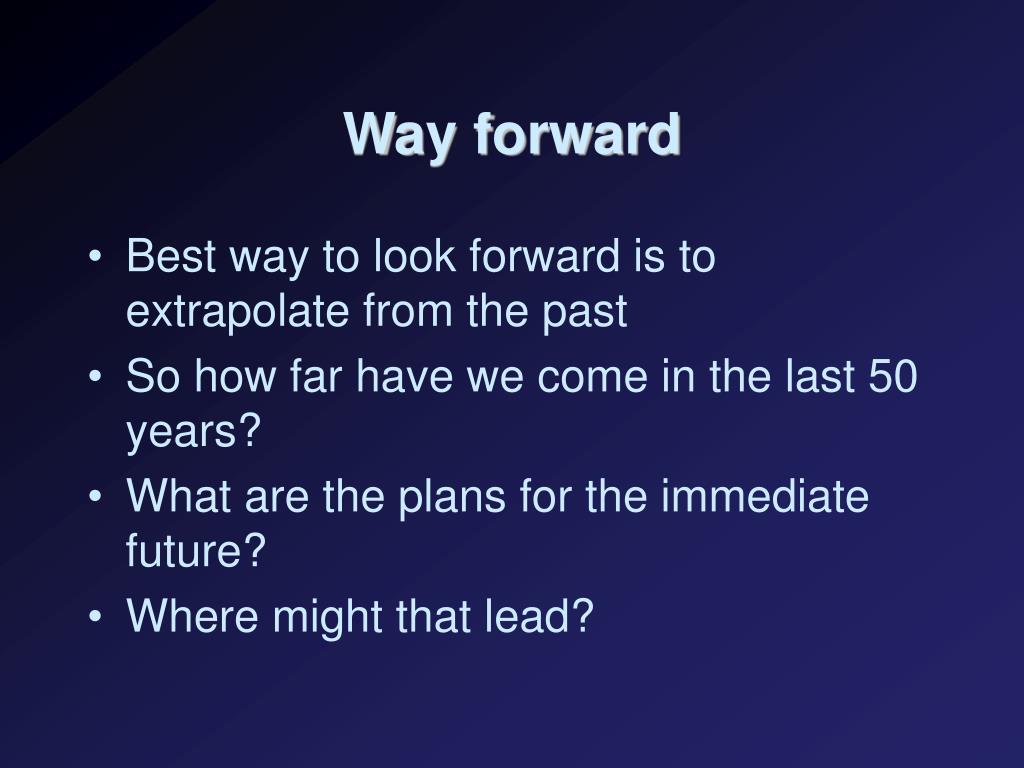 Way forward

• Best way to look forward is to extrapolate from the past
• So how far have we come in the last 50 years?
• What are the plans for the immediate future?
• Where might that lead?